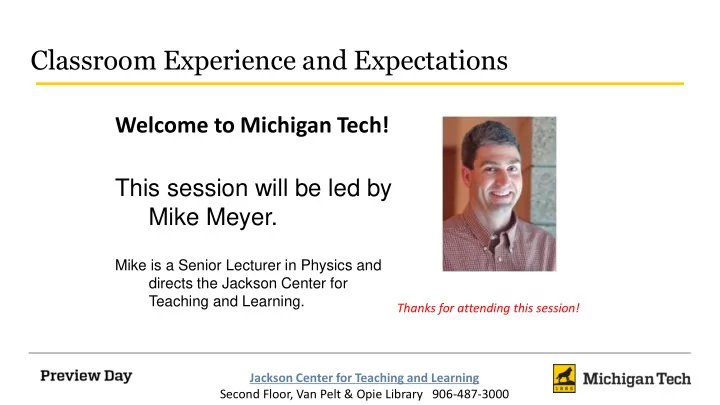 Classroom Experience and Expectations

Welcome to Michigan Tech!

This session will be led by Mike Meyer.

Mike is a Senior Lecturer in Physics and directs the Jackson Center for Teaching and Learning.

Thanks for attending this session!

Preview Day

Jackson Center for Teaching and Learning
Second Floor, Van Pelt & Opie Library 906-487-3000

1885

Michigan Tech